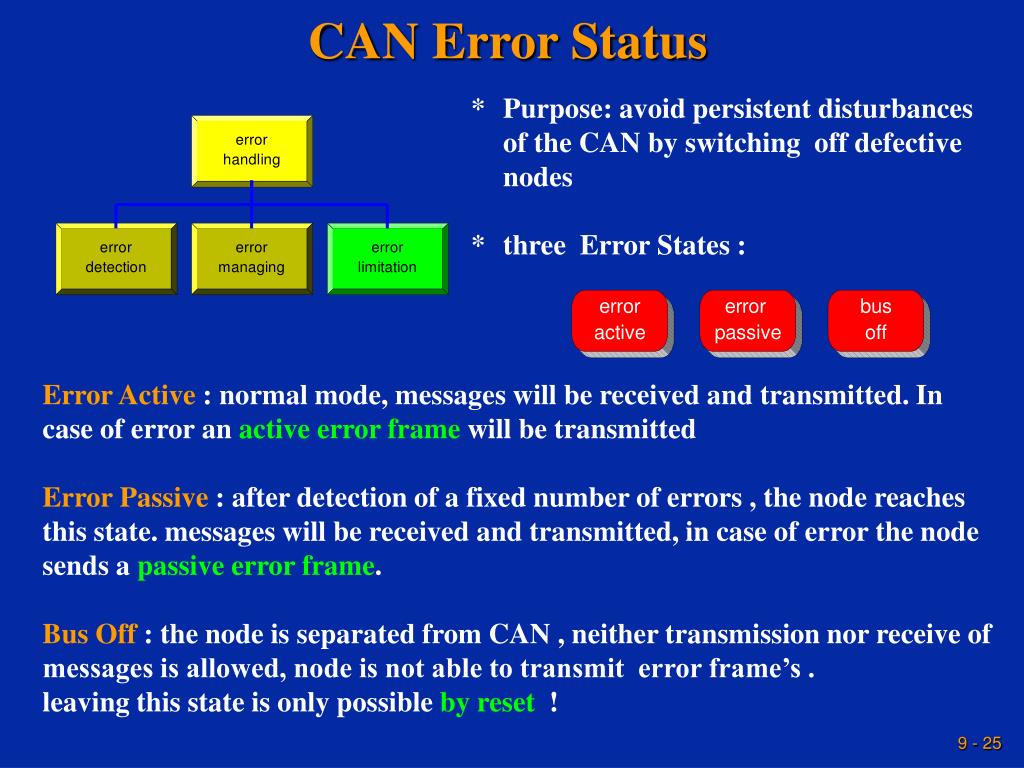 CAN Error Status

error handling

error detection

error managing

error limitation

* Purpose: avoid persistent disturbances of the CAN by switching off defective nodes

* three Error States :

error active

error passive

bus off

Error Active : normal mode, messages will be received and transmitted. In case of error an active error frame will be transmitted

Error Passive : after detection of a fixed number of errors , the node reaches this state. messages will be received and transmitted, in case of error the node sends a passive error frame.

Bus Off : the node is separated from CAN , neither transmission nor receive of messages is allowed, node is not able to transmit error frame’s .
leaving this state is only possible by reset !

9 - 25